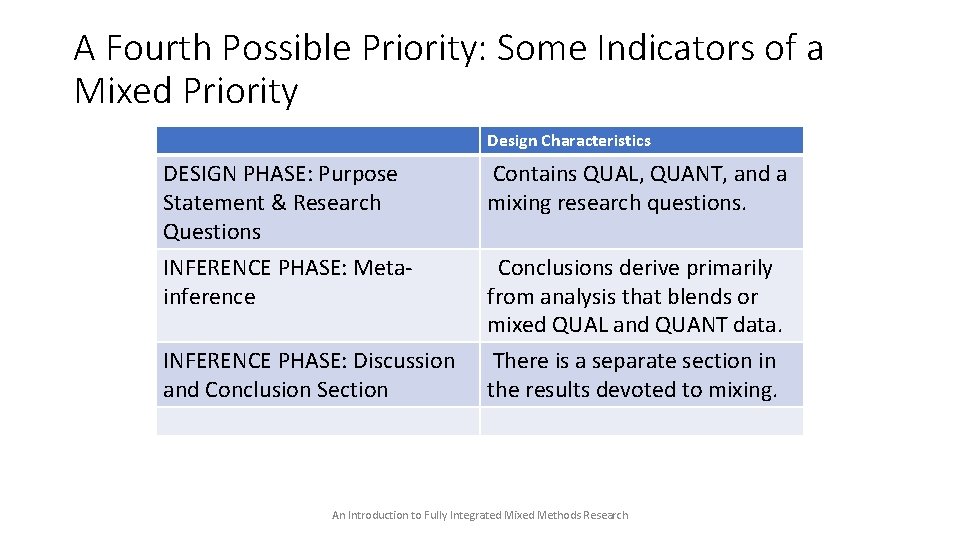 A Fourth Possible Priority: Some Indicators of a Mixed Priority

| | Design Characteristics |
|---|---|
| DESIGN PHASE: Purpose Statement & Research Questions | Contains QUAL, QUANT, and a mixing research questions. |
| INFERENCE PHASE: Meta-inference | Conclusions derive primarily from analysis that blends or mixed QUAL and QUANT data. |
| INFERENCE PHASE: Discussion and Conclusion Section | There is a separate section in the results devoted to mixing. |
| | |

An Introduction to Fully Integrated Mixed Methods Research